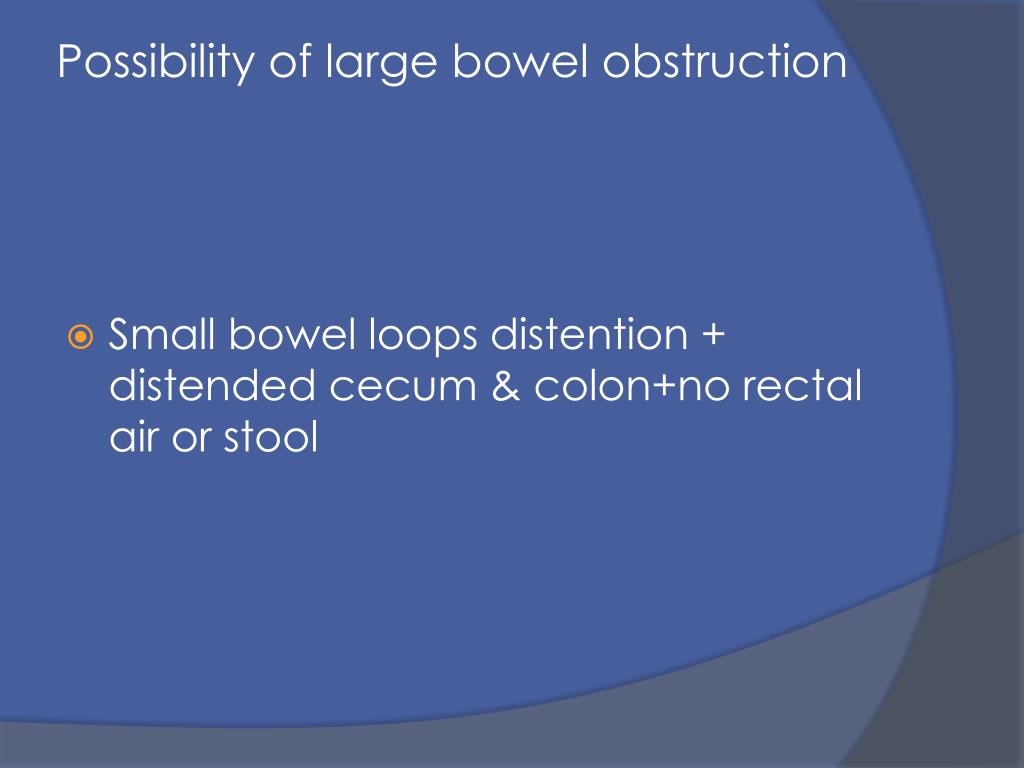 Possibility of large bowel obstruction

Small bowel loops distention + distended cecum & colon+no rectal air or stool